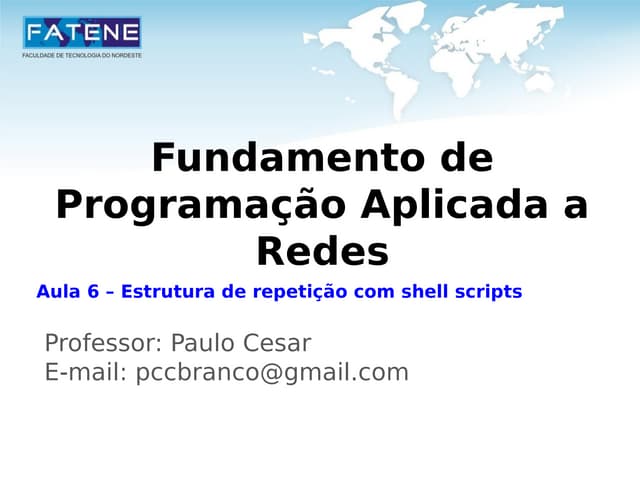 FATENE
FACULDADE DE TECNOLOGIA DO NORDESTE

Fundamento de Programação Aplicada a Redes

Aula 6 – Estrutura de repetição com shell scripts

Professor: Paulo Cesar
E-mail: pccbranco@gmail.com